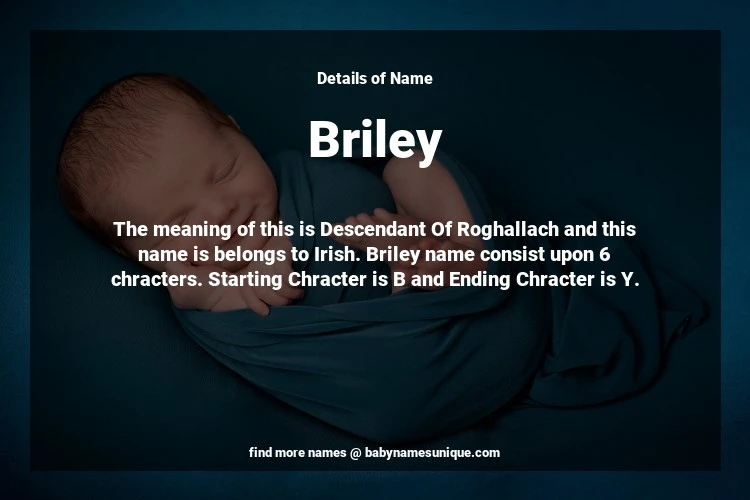 Details of Name

Briley

The meaning of this is Descendant Of Roghallach and this name is belongs to Irish. Briley name consist upon 6 chracters. Starting Chracter is B and Ending Chracter is Y.

find more names @ babynamesunique.com